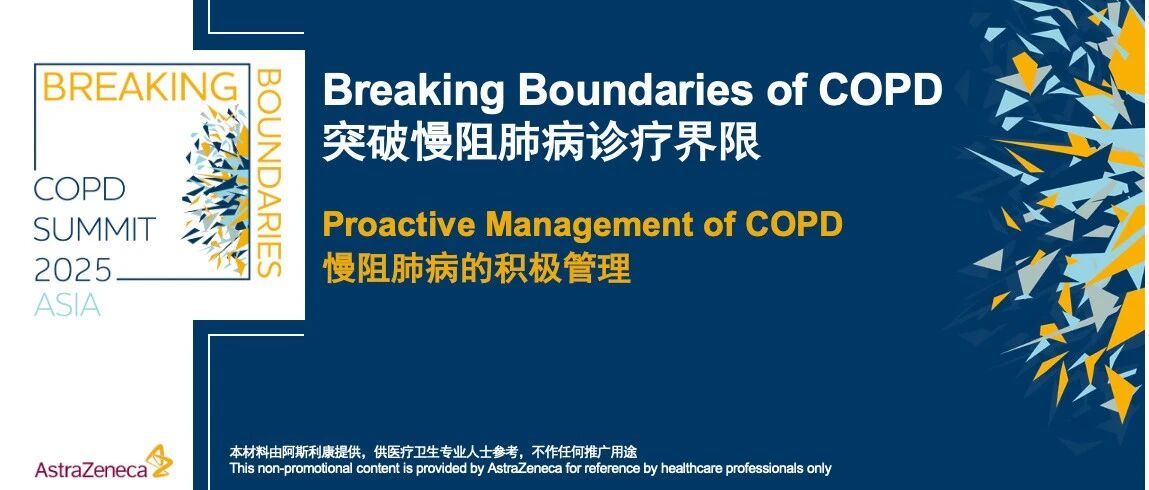 BREAKING
BOUNDARIES
COPD
SUMMIT
2025
ASIA

Breaking Boundaries of COPD
突破慢阻肺病诊疗界限

Proactive Management of COPD
慢阻肺病的积极管理

AstraZeneca

本材料由阿斯利康提供，供医疗卫生专业人士参考，不作任何推广用途
This non-promotional content is provided by AstraZeneca for reference by healthcare professionals only